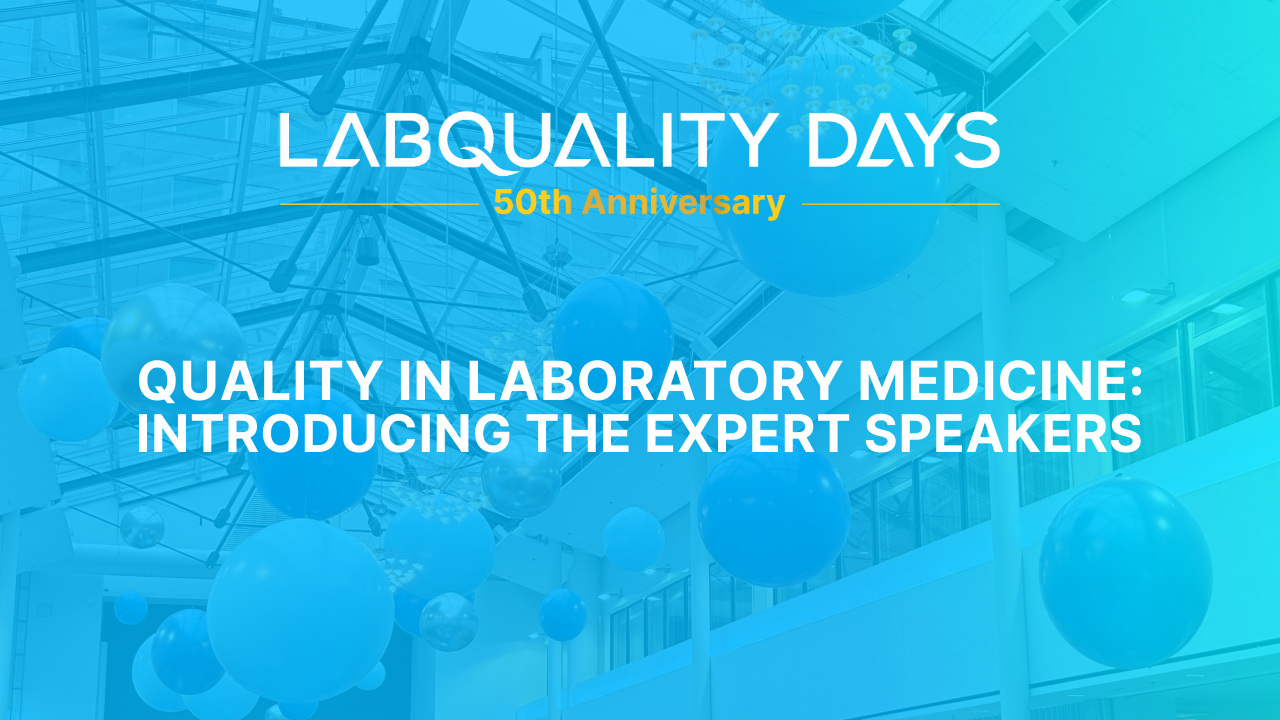 LABQUALITY DAYS
50th Anniversary

QUALITY IN LABORATORY MEDICINE: INTRODUCING THE EXPERT SPEAKERS